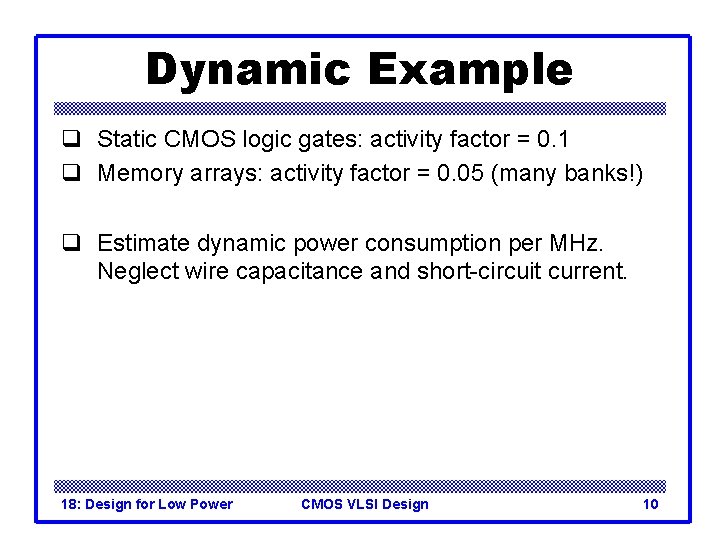 Dynamic Example

❑ Static CMOS logic gates: activity factor = 0.1

❑ Memory arrays: activity factor = 0.05 (many banks!)

❑ Estimate dynamic power consumption per MHz. Neglect wire capacitance and short-circuit current.

18: Design for Low Power CMOS VLSI Design 10